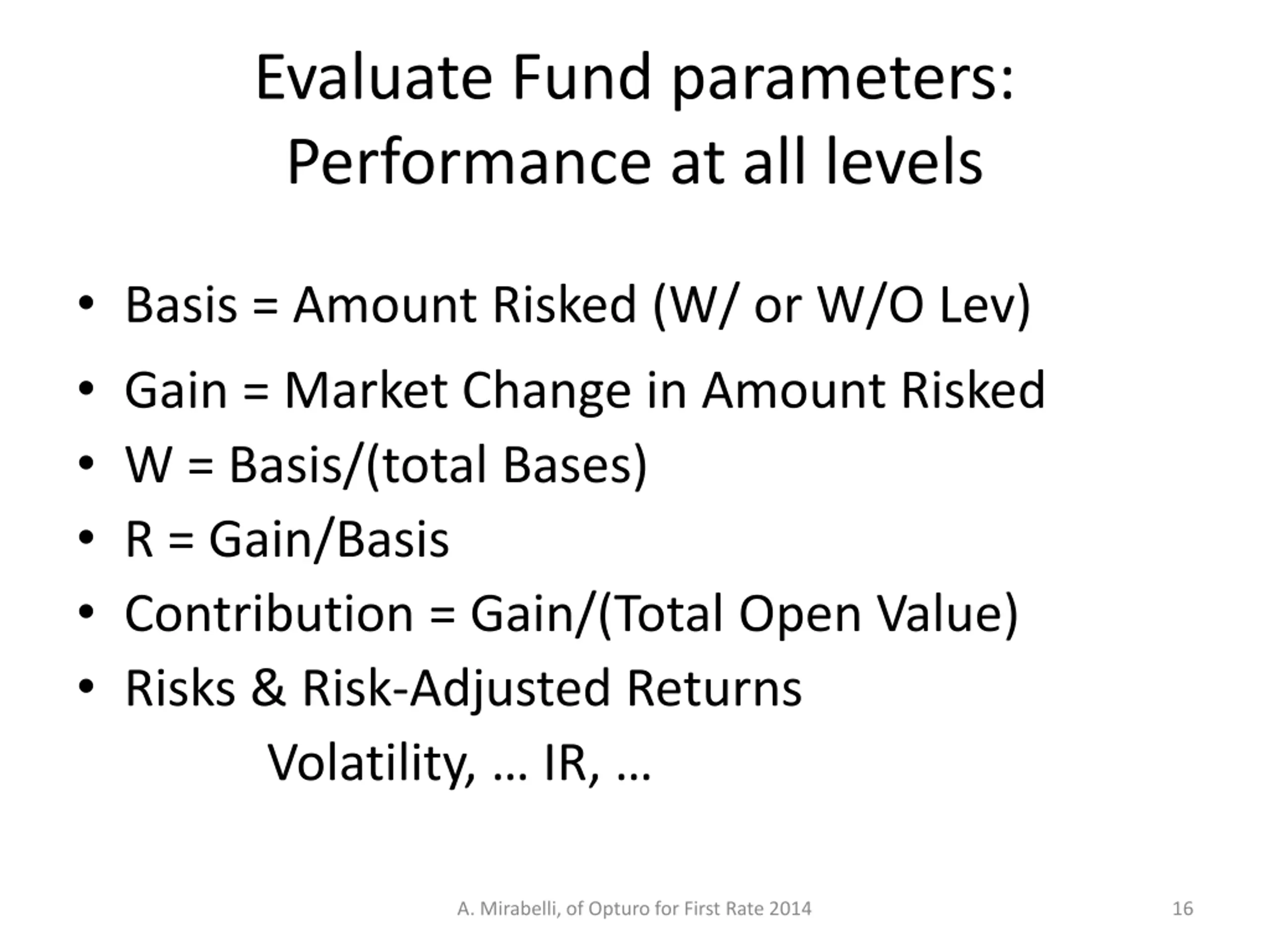 Evaluate Fund parameters: Performance at all levels

• Basis = Amount Risked (W/ or W/O Lev)
• Gain = Market Change in Amount Risked
• W = Basis/(total Bases)
• R = Gain/Basis
• Contribution = Gain/(Total Open Value)
• Risks & Risk-Adjusted Returns
Volatility, … IR, …

A. Mirabelli, of Opturo for First Rate 2014

16